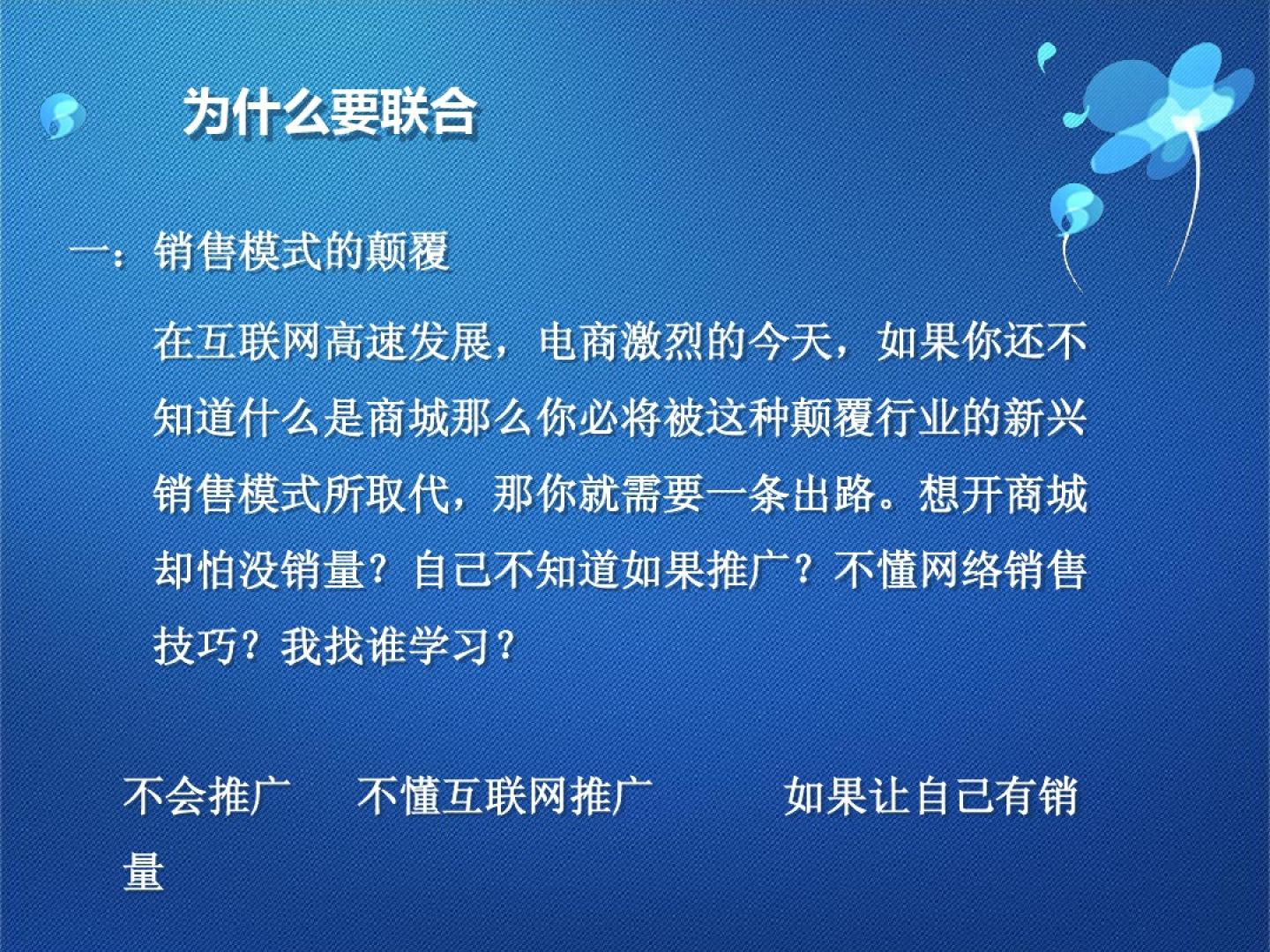 为什么要联合

一：销售模式的颠覆

在互联网高速发展，电商激烈的今天，如果你还不知道什么是商城那么你必将被这种颠覆行业的新兴销售模式所取代，那你就需要一条出路。想开商城却怕没销量？自己不知道如果推广？不懂网络销售技巧？我找谁学习？

不会推广　不懂互联网推广　　如果让自己有销量